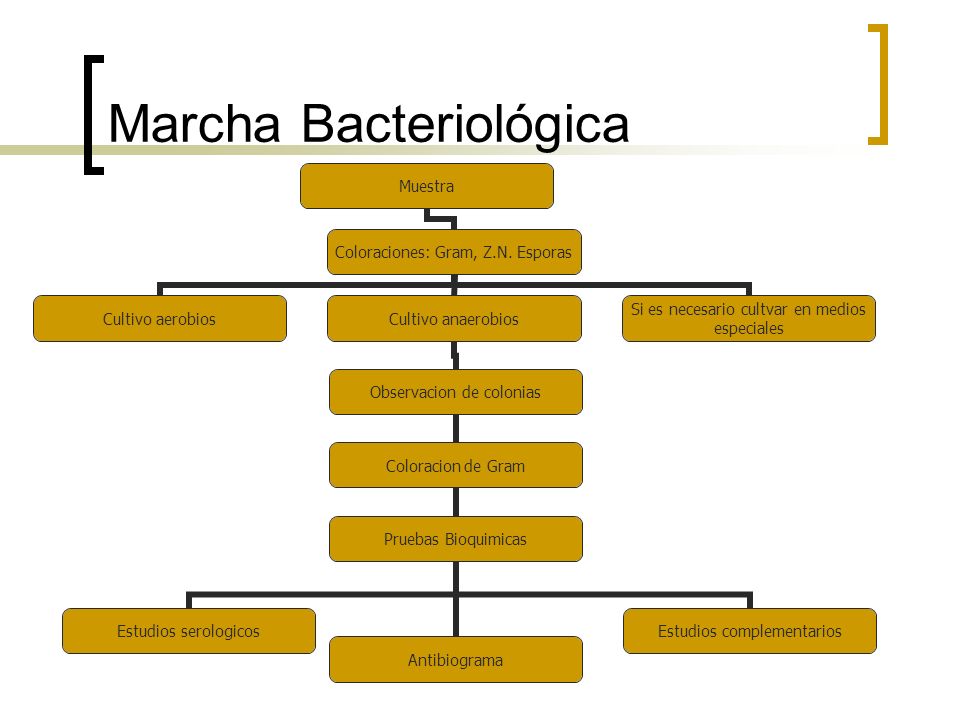 Marcha Bacteriológica

Muestra

Coloraciones: Gram, Z.N. Esporas

Cultivo aerobios

Cultivo anaerobios

Si es necesario cultvar en medios especiales

Observacion de colonias

Coloracion de Gram

Pruebas Bioquimicas

Estudios serologicos

Antibiograma

Estudios complementarios